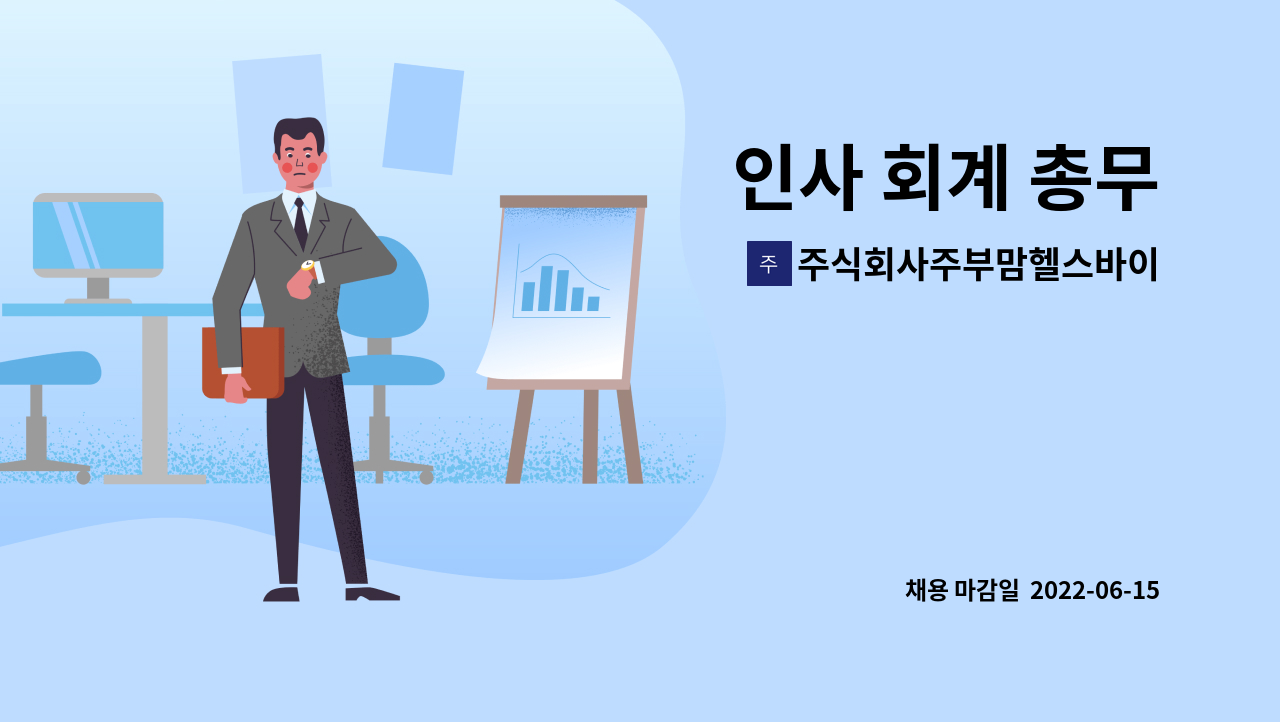 인사 회계 총무

주 주식회사주부맘헬스바이

채용 마감일 2022-06-15